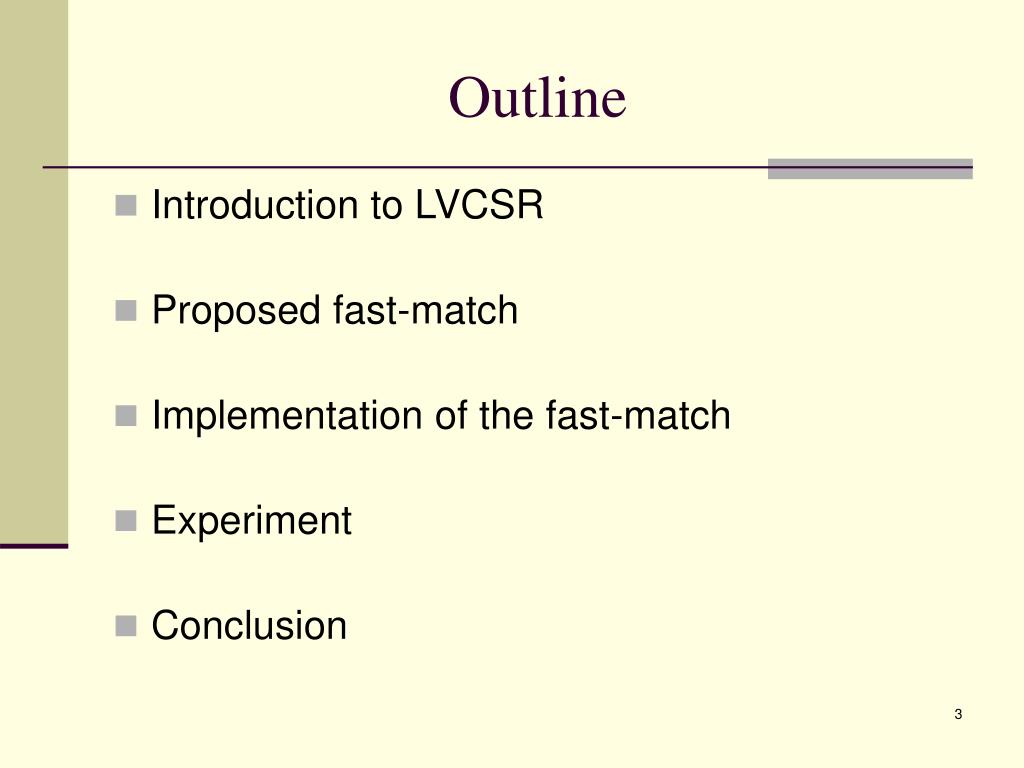 Outline

Introduction to LVCSR

Proposed fast-match

Implementation of the fast-match

Experiment

Conclusion

3